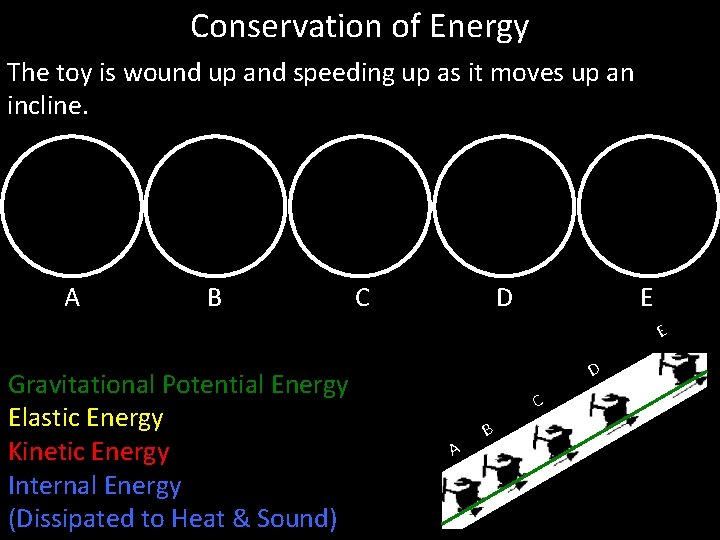 Conservation of Energy

The toy is wound up and speeding up as it moves up an incline.

A B C D E

Gravitational Potential Energy
Elastic Energy
Kinetic Energy
Internal Energy
(Dissipated to Heat & Sound)

A B C D E